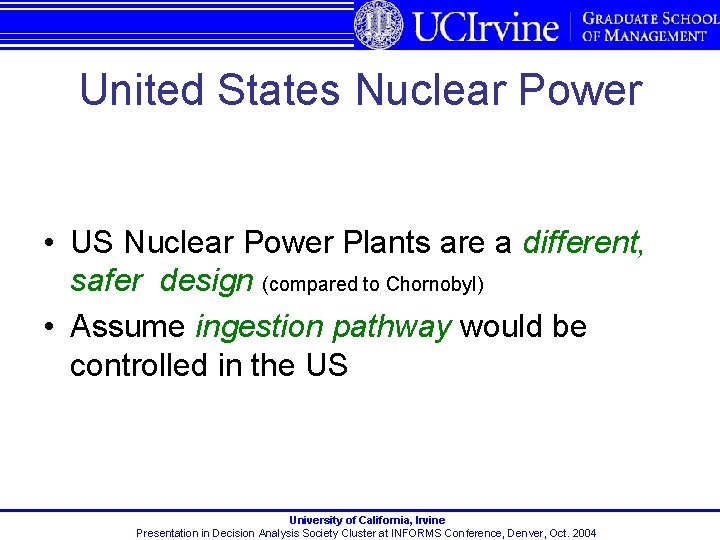 UCIrvine | GRADUATE SCHOOL OF MANAGEMENT

United States Nuclear Power

• US Nuclear Power Plants are a different, safer design (compared to Chornobyl)

• Assume ingestion pathway would be controlled in the US

University of California, Irvine
Presentation in Decision Analysis Society Cluster at INFORMS Conference, Denver, Oct. 2004